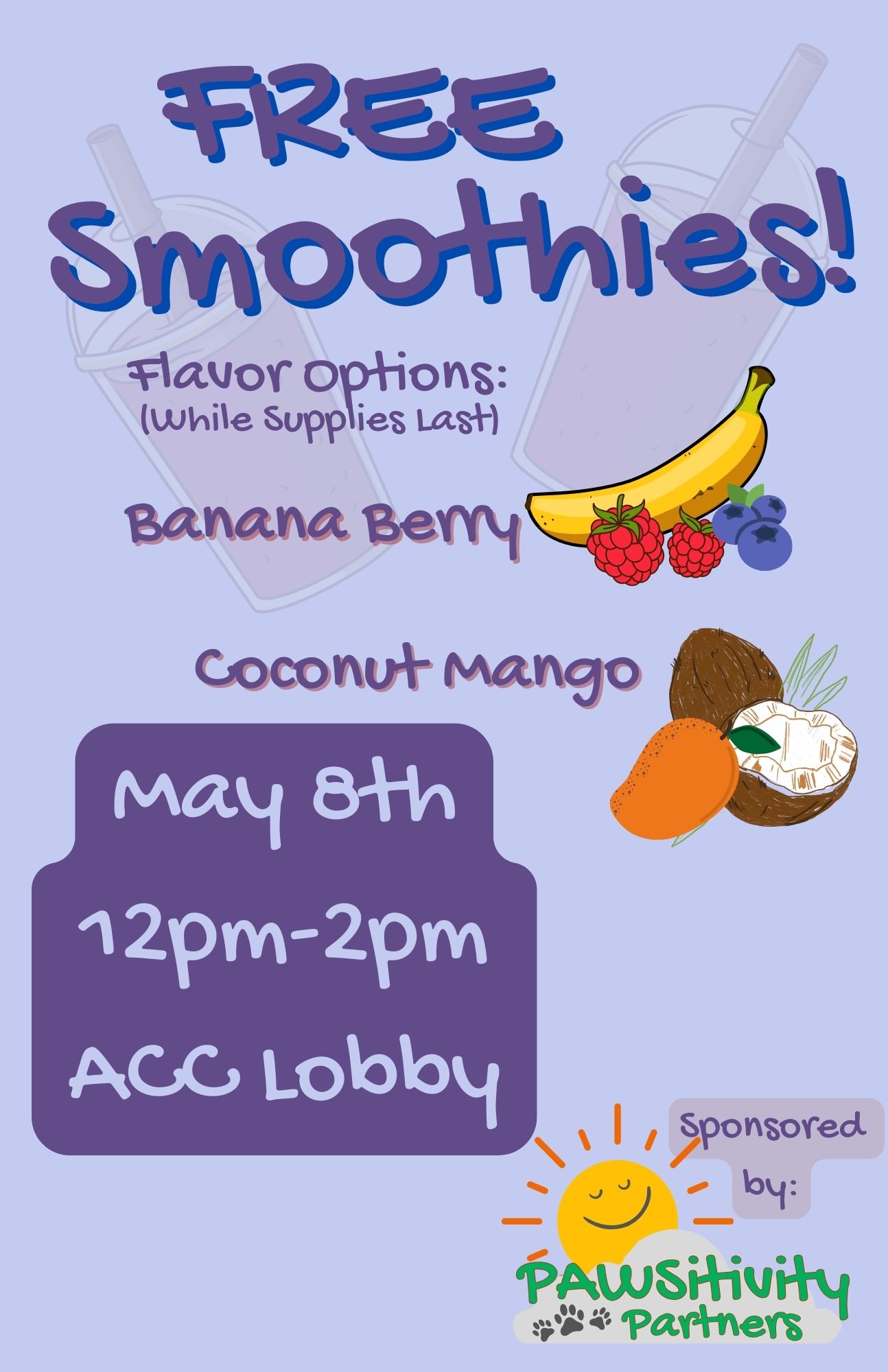 FREE Smoothies!

Flavor Options:
(While Supplies Last)

Banana Berry

Coconut Mango

May 8th
12pm-2pm
ACC Lobby

Sponsored by:

PAWSitivity Partners